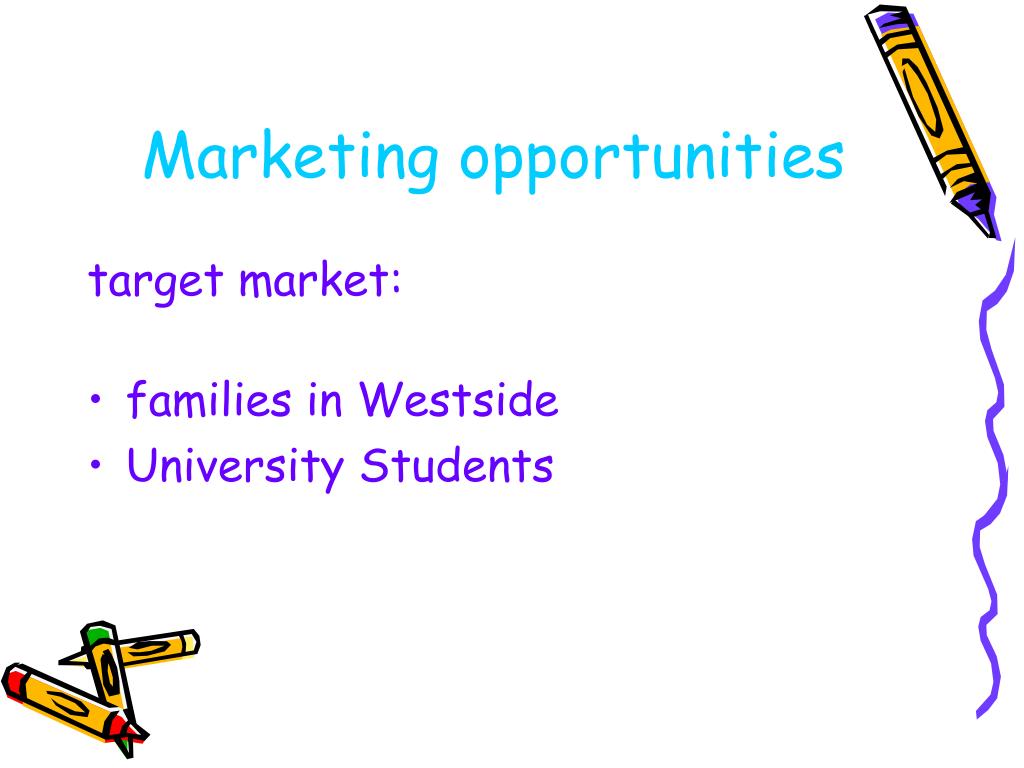 Marketing opportunities

target market:

• families in Westside
• University Students